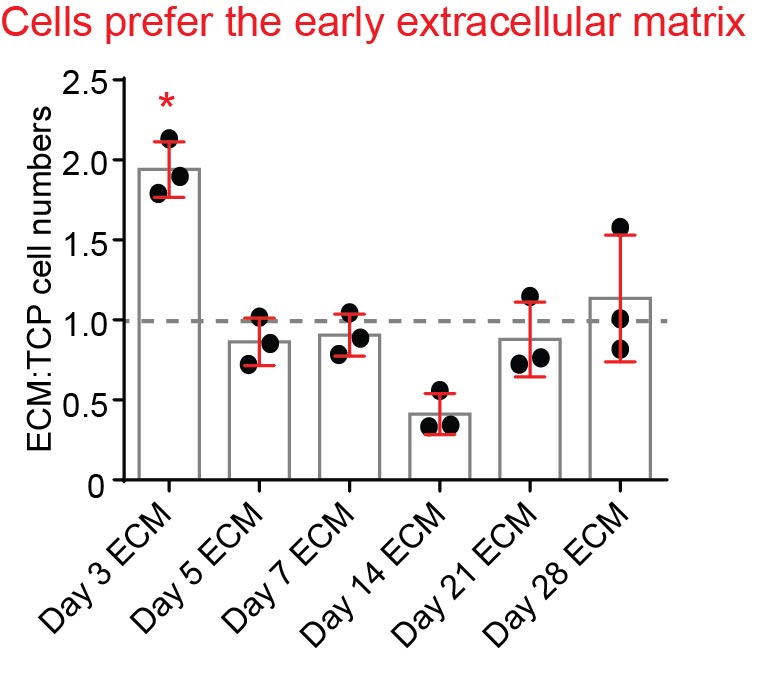 Cells prefer the early extracellular matrix

ECM:TCP cell numbers

2.5
2.0
1.5
1.0
0.5
0

*

Day 3 ECM
Day 5 ECM
Day 7 ECM
Day 14 ECM
Day 21 ECM
Day 28 ECM